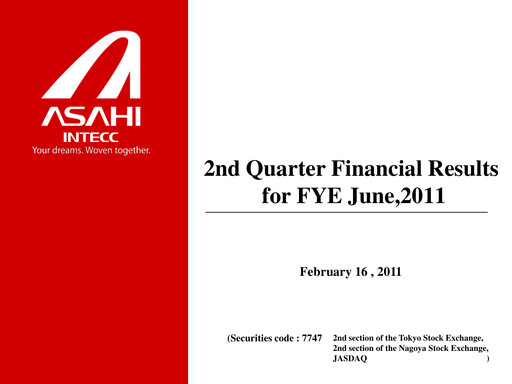 ASAHI
INTECC
Your dreams. Woven together.

2nd Quarter Financial Results for FYE June,2011

February 16 , 2011

(Securities code : 7747 2nd section of the Tokyo Stock Exchange, 2nd section of the Nagoya Stock Exchange, JASDAQ )